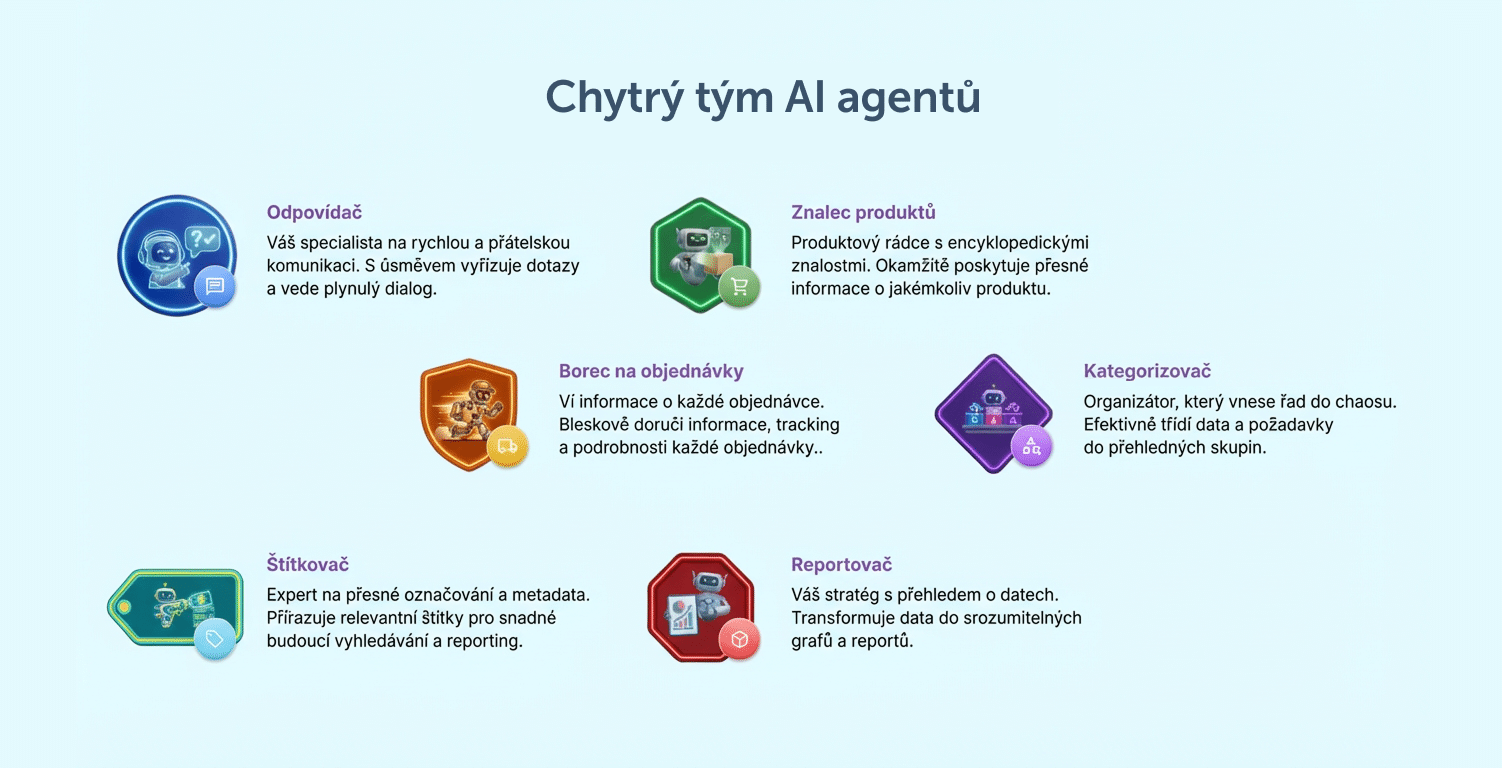 Chytrý tým AI agentů

Odpovídač
Váš specialista na rychlou a přátelskou komunikaci. S úsměvem vyřizuje dotazy a vede plynulý dialog.

Znalec produktů
Produktový rádce s encyklopedickými znalostmi. Okamžitě poskytuje přesné informace o jakémkoliv produktu.

Borec na objednávky
Ví informace o každé objednávce. Bleskově doručí informace, tracking a podrobnosti každé objednávky..

Kategorizovač
Organizátor, který vnese řad do chaosu. Efektivně třídí data a požadavky do přehledných skupin.

Štítkovač
Expert na přesné označování a metadata. Přiřazuje relevantní štítky pro snadné budoucí vyhledávání a reporting.

Reportovač
Váš stratég s přehledem o datech. Transformuje data do srozumitelných grafů a reportů.